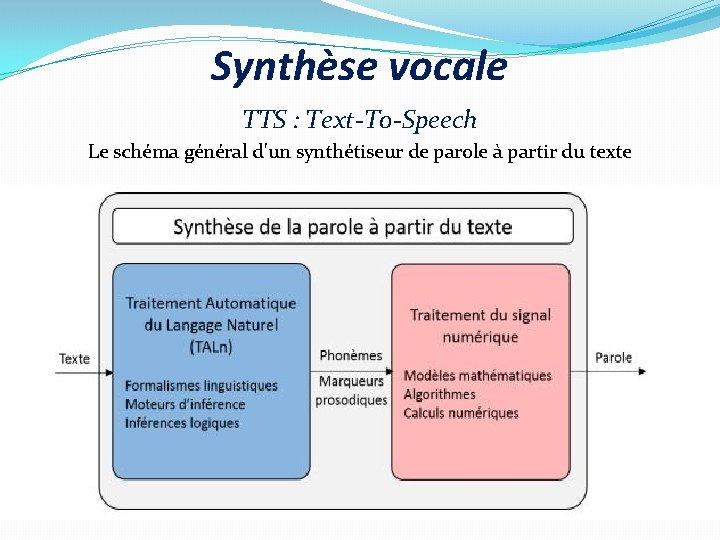 Synthèse vocale

TTS : Text-To-Speech

Le schéma général d'un synthétiseur de parole à partir du texte

Synthèse de la parole à partir du texte

Texte

Traitement Automatique du Langage Naturel (TALn)

Formalismes linguistiques
Moteurs d'inférence
Inférences logiques

Phonèmes

Marqueurs prosodiques

Traitement du signal numérique

Modèles mathématiques
Algorithmes
Calculs numériques

Parole